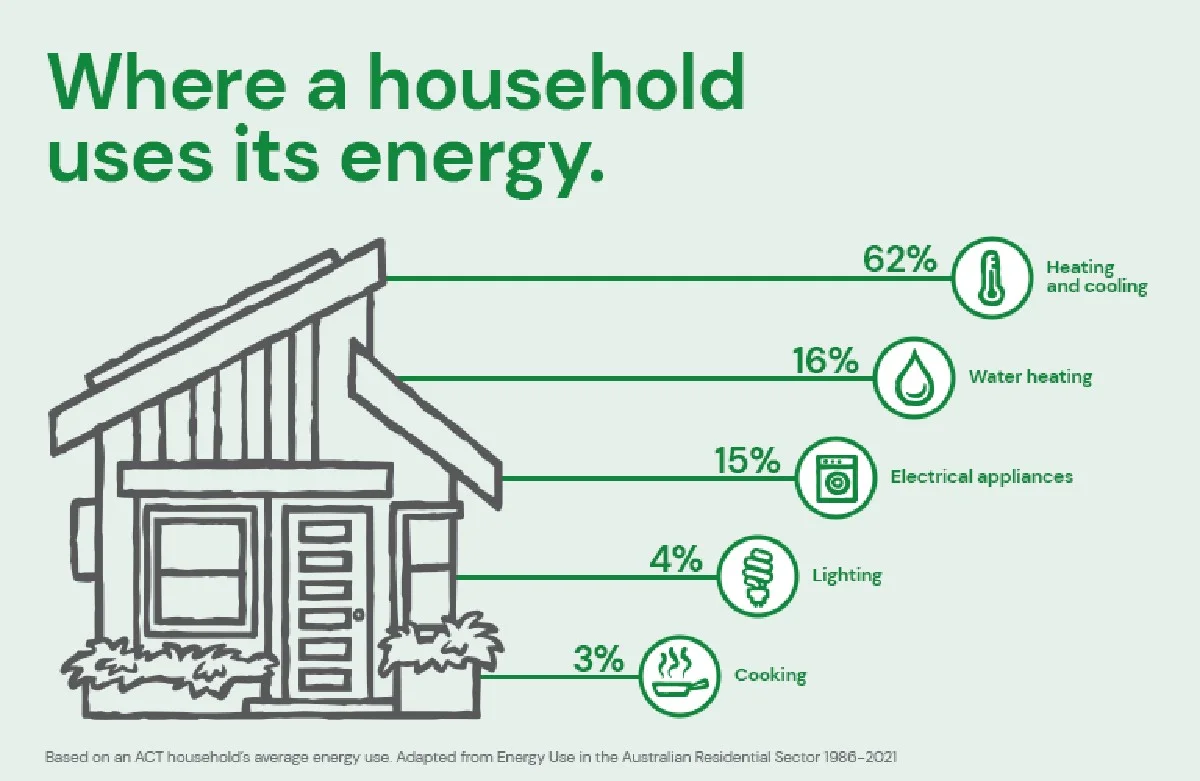 Where a household uses its energy.

62% Heating and cooling

16% Water heating

15% Electrical appliances

4% Lighting

3% Cooking

Based on an ACT household's average energy use. Adapted from Energy Use in the Australian Residential Sector 1986–2021